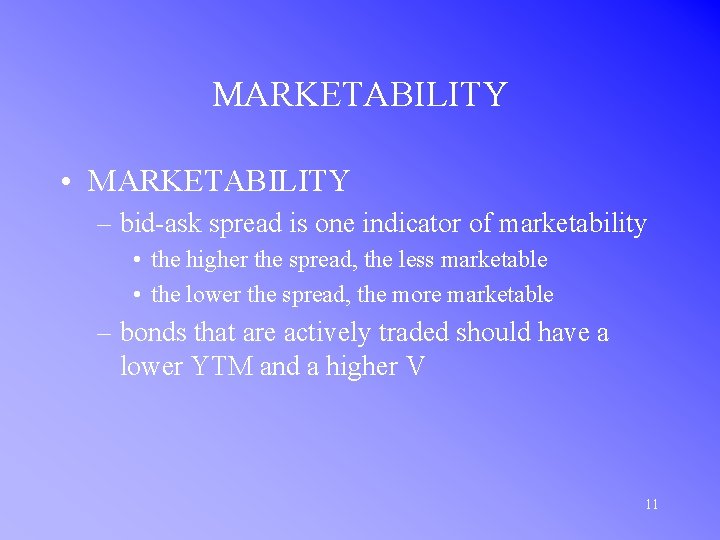 MARKETABILITY

• MARKETABILITY
– bid-ask spread is one indicator of marketability
• the higher the spread, the less marketable
• the lower the spread, the more marketable
– bonds that are actively traded should have a lower YTM and a higher V

11